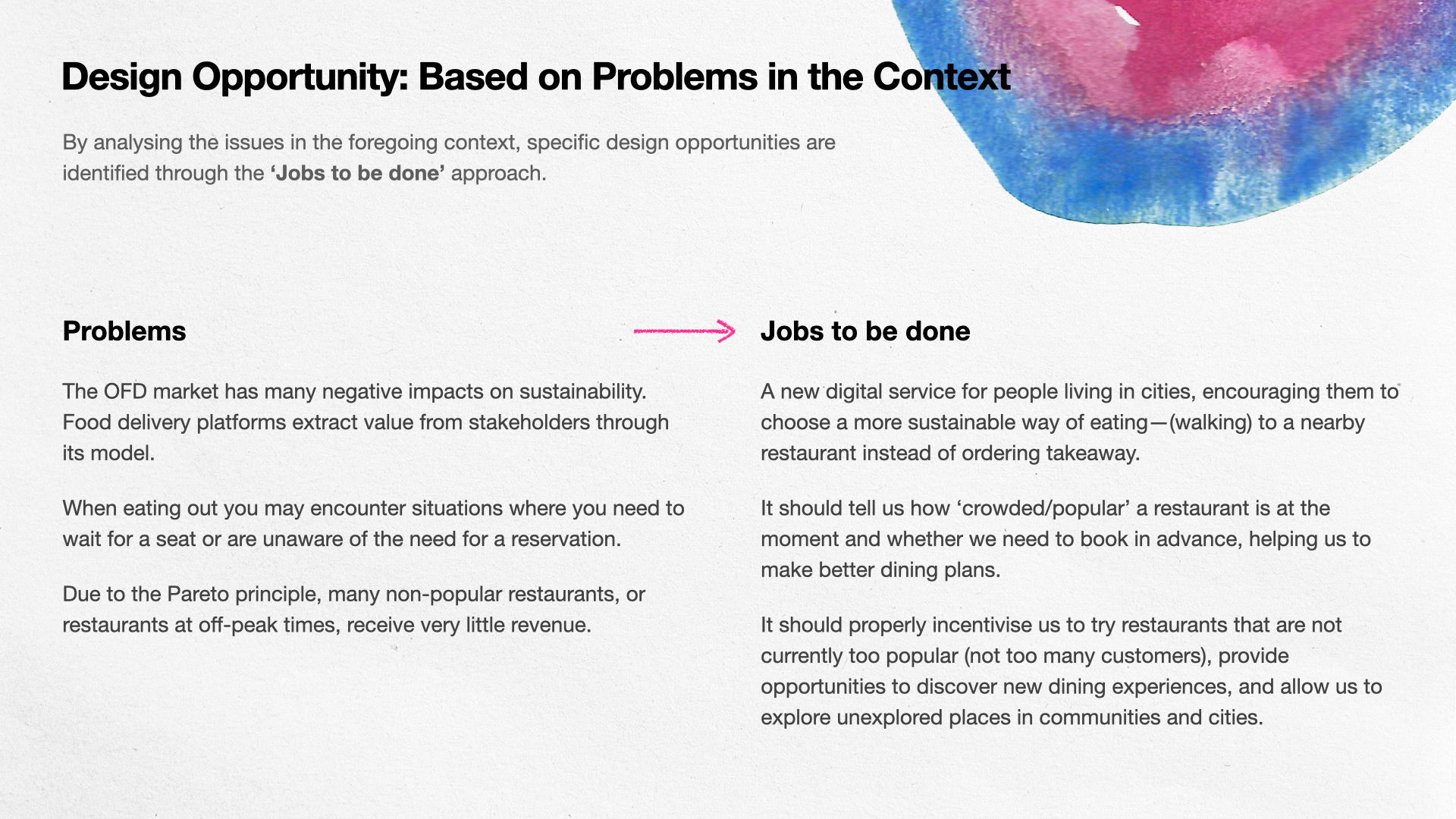 Design Opportunity: Based on Problems in the Context

By analysing the issues in the foregoing context, specific design opportunities are identified through the ‘Jobs to be done’ approach.

Problems

The OFD market has many negative impacts on sustainability. Food delivery platforms extract value from stakeholders through its model.

When eating out you may encounter situations where you need to wait for a seat or are unaware of the need for a reservation.

Due to the Pareto principle, many non-popular restaurants, or restaurants at off-peak times, receive very little revenue.

Jobs to be done

A new digital service for people living in cities, encouraging them to choose a more sustainable way of eating—(walking) to a nearby restaurant instead of ordering takeaway.

It should tell us how ‘crowded/popular’ a restaurant is at the moment and whether we need to book in advance, helping us to make better dining plans.

It should properly incentivise us to try restaurants that are not currently too popular (not too many customers), provide opportunities to discover new dining experiences, and allow us to explore unexplored places in communities and cities.